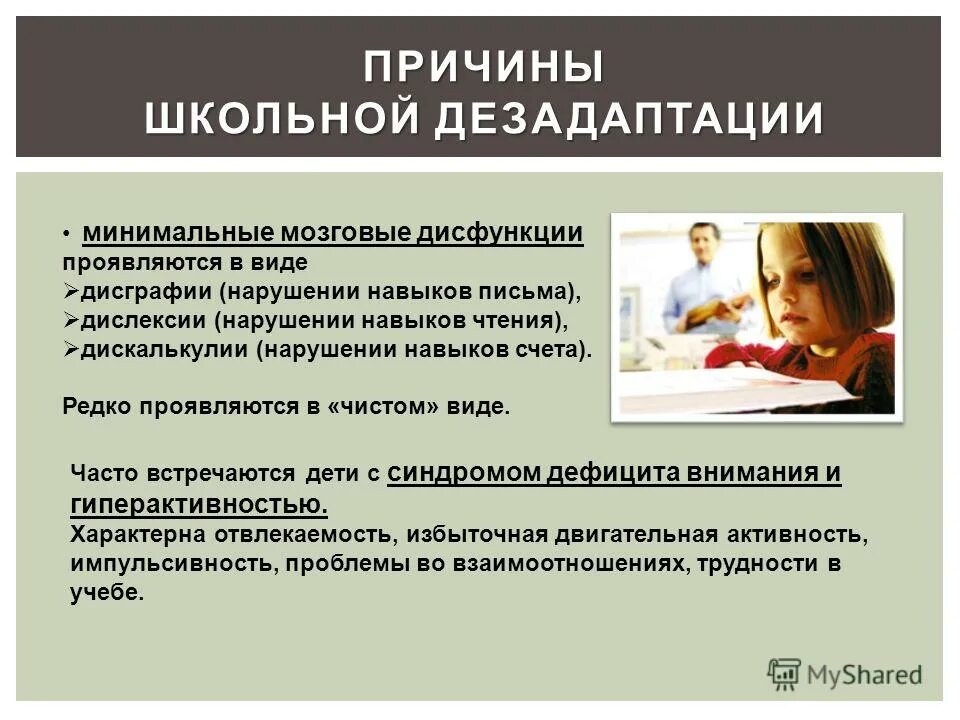 ПРИЧИНЫ
ШКОЛЬНОЙ ДЕЗАДАПТАЦИИ

• минимальные мозговые дисфункции проявляются в виде
➢дисграфии (нарушении навыков письма),
➢дислексии (нарушении навыков чтения),
➢дискалькулии (нарушении навыков счета).

Редко проявляются в «чистом» виде.

Часто встречаются дети с синдромом дефицита внимания и гиперактивностью.
Характерна отвлекаемость, избыточная двигательная активность, импульсивность, проблемы во взаимоотношениях, трудности в учебе.

MyShared